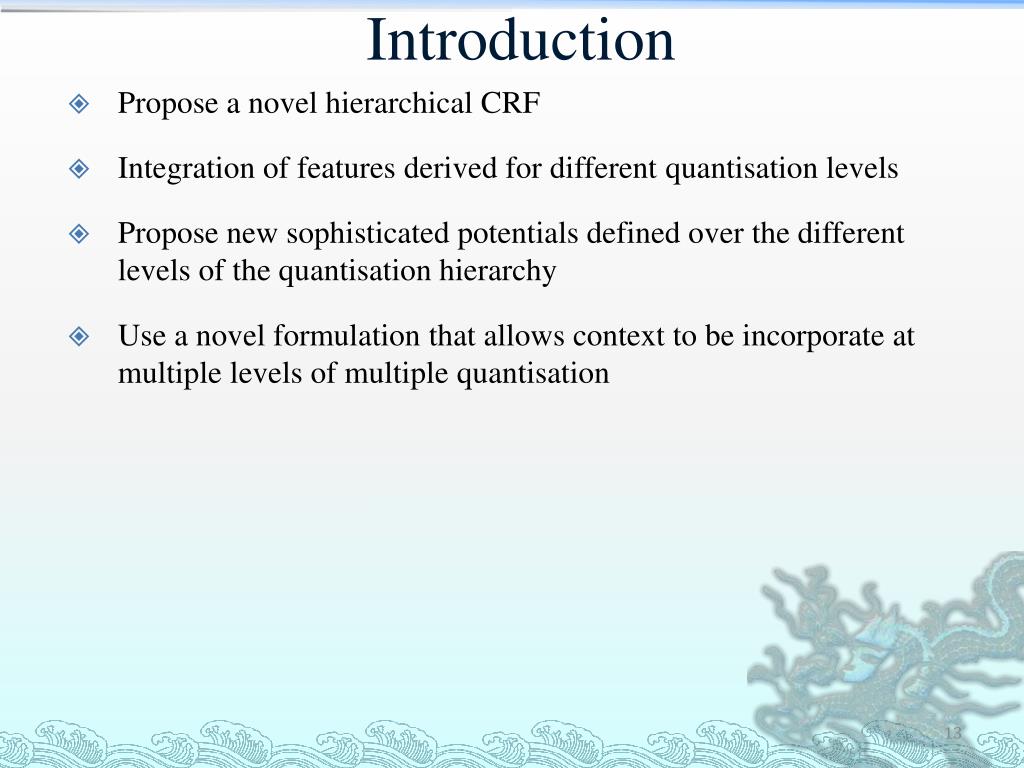 Introduction

Propose a novel hierarchical CRF

Integration of features derived for different quantisation levels

Propose new sophisticated potentials defined over the different levels of the quantisation hierarchy

Use a novel formulation that allows context to be incorporate at multiple levels of multiple quantisation

13